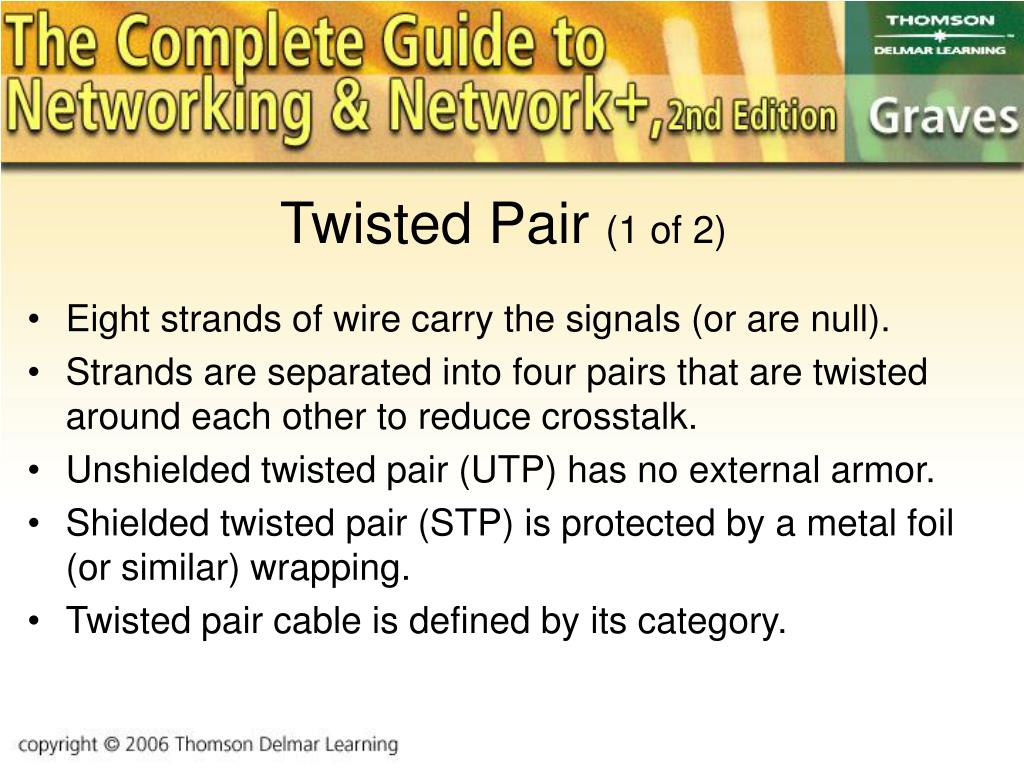 The Complete Guide to Networking & Network+, 2nd Edition

THOMSON
DELMAR LEARNING

Graves

Twisted Pair (1 of 2)

• Eight strands of wire carry the signals (or are null).
• Strands are separated into four pairs that are twisted around each other to reduce crosstalk.
• Unshielded twisted pair (UTP) has no external armor.
• Shielded twisted pair (STP) is protected by a metal foil (or similar) wrapping.
• Twisted pair cable is defined by its category.

copyright © 2006 Thomson Delmar Learning